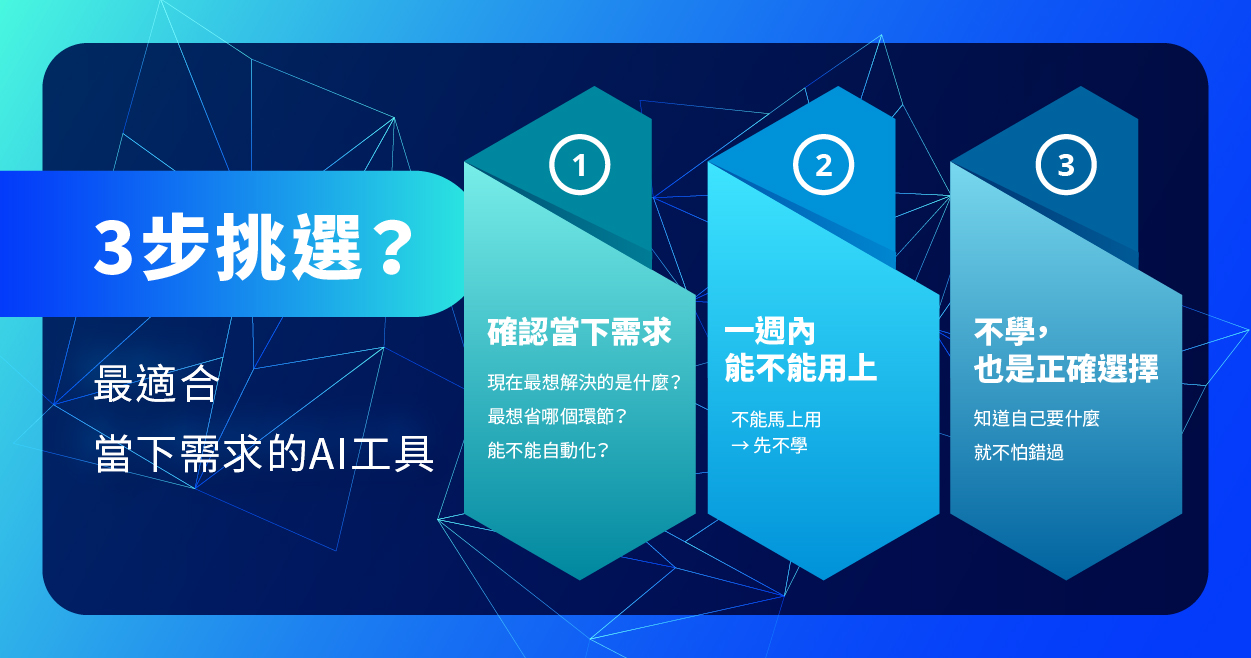 3步挑選？

最適合
當下需求的AI工具

1

確認當下需求

現在最想解決的是什麼？
最想省哪個環節？
能不能自動化？

2

一週內
能不能用上

不能馬上用
→ 先不學

3

不學，
也是正確選擇

知道自己要什麼
就不怕錯過